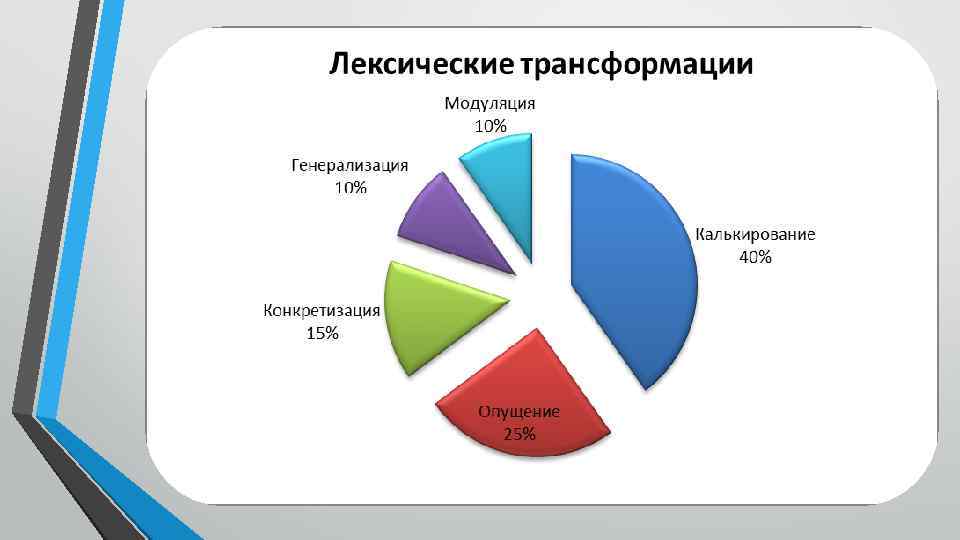 Лексические трансформации

Модуляция
10%

Генерализация
10%

Калькирование
40%

Конкретизация
15%

Опущение
25%